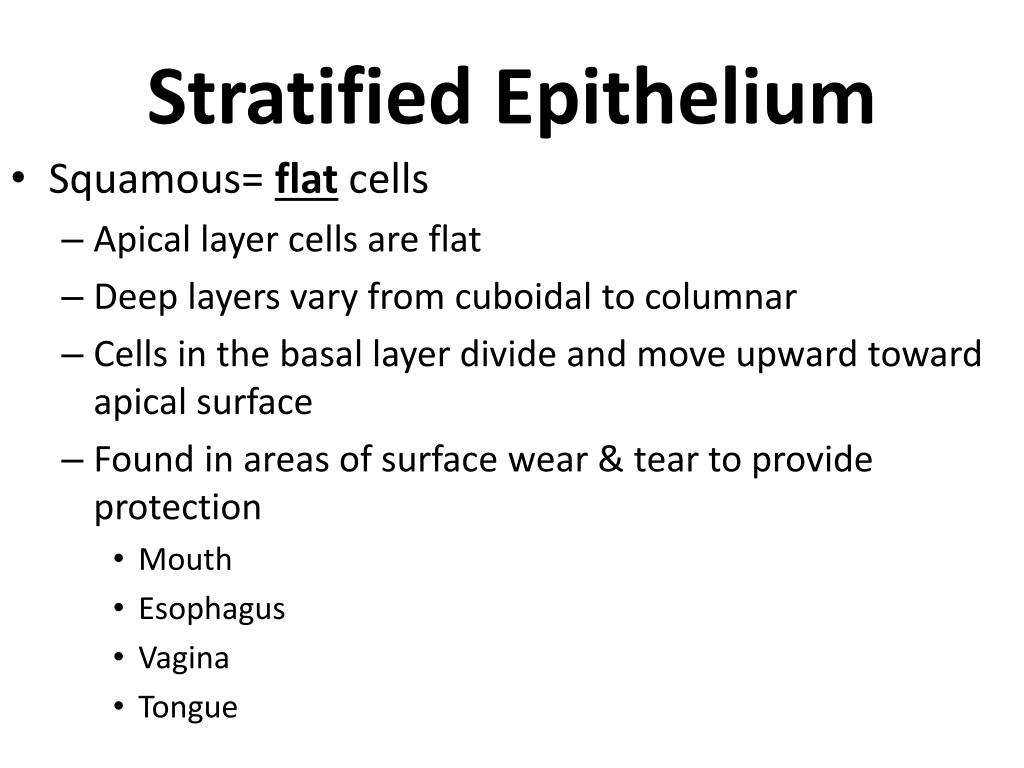 Stratified Epithelium

• Squamous= flat cells
  – Apical layer cells are flat
  – Deep layers vary from cuboidal to columnar
  – Cells in the basal layer divide and move upward toward apical surface
  – Found in areas of surface wear & tear to provide protection
    • Mouth
    • Esophagus
    • Vagina
    • Tongue